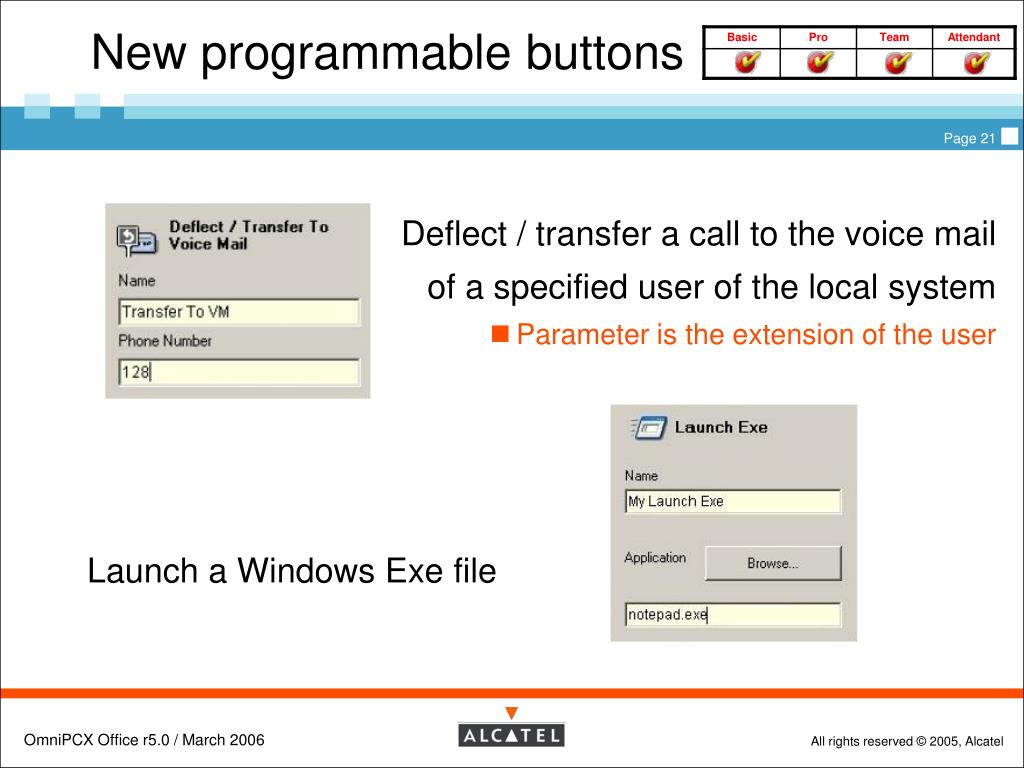 New programmable buttons

| Basic | Pro | Team | Attendant |
|---|---|---|---|
| | | | |

Page 21

Deflect / Transfer To Voice Mail

Name

Transfer To VM

Phone Number

128

Deflect / transfer a call to the voice mail of a specified user of the local system

Parameter is the extension of the user

Launch Exe

Name

My Launch Exe

Application

Browse...

notepad.exe

Launch a Windows Exe file

OmniPCX Office r5.0 / March 2006

ALCATEL

All rights reserved © 2005, Alcatel